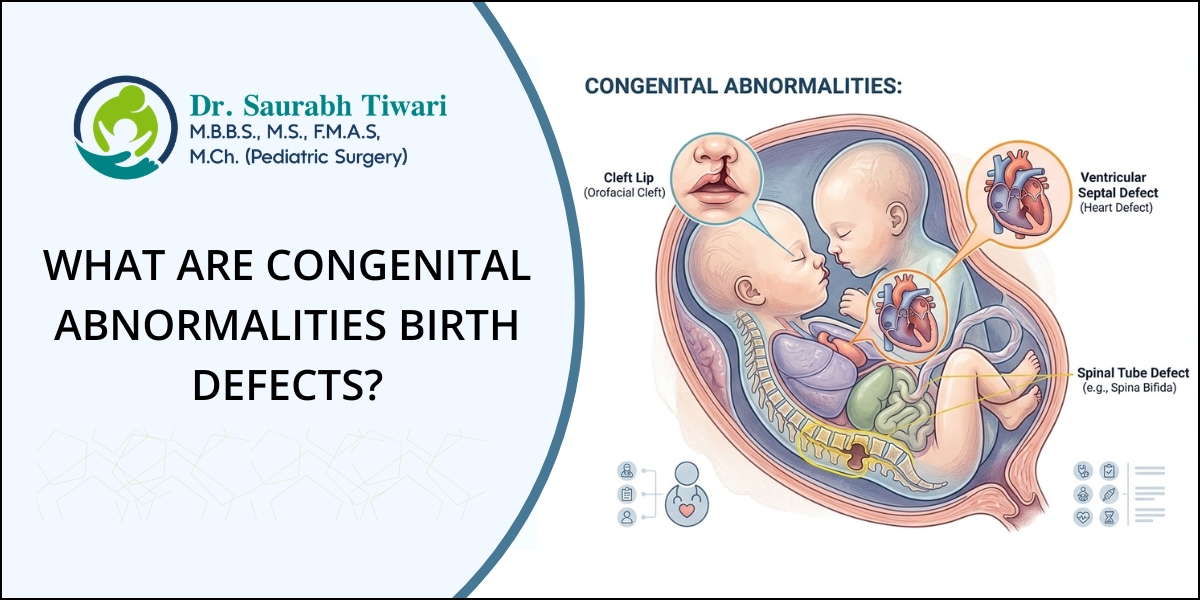 Dr. Saurabh Tiwari
M.B.B.S., M.S., F.M.A.S,
M.Ch. (Pediatric Surgery)

WHAT ARE CONGENITAL ABNORMALITIES BIRTH DEFECTS?

CONGENITAL ABNORMALITIES:

Cleft Lip
(Orofacial Cleft)

Ventricular Septal Defect
(Heart Defect)

Spinal Tube Defect
(e.g., Spina Bifida)